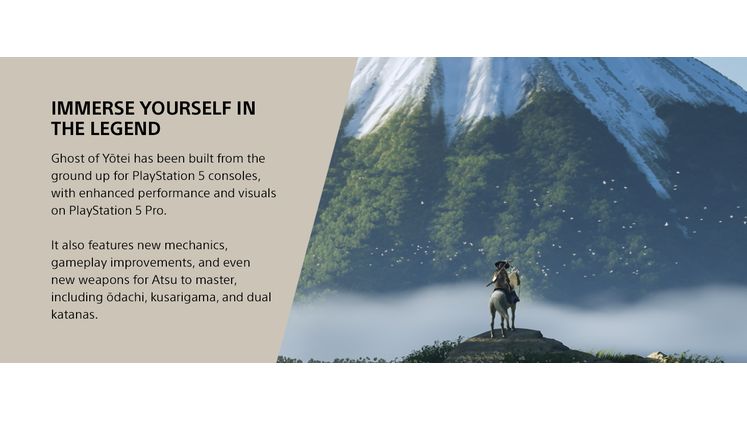 IMMERSE YOURSELF IN THE LEGEND

Ghost of Yōtei has been built from the ground up for PlayStation 5 consoles, with enhanced performance and visuals on PlayStation 5 Pro.

It also features new mechanics, gameplay improvements, and even new weapons for Atsu to master, including ōdachi, kusarigama, and dual katanas.